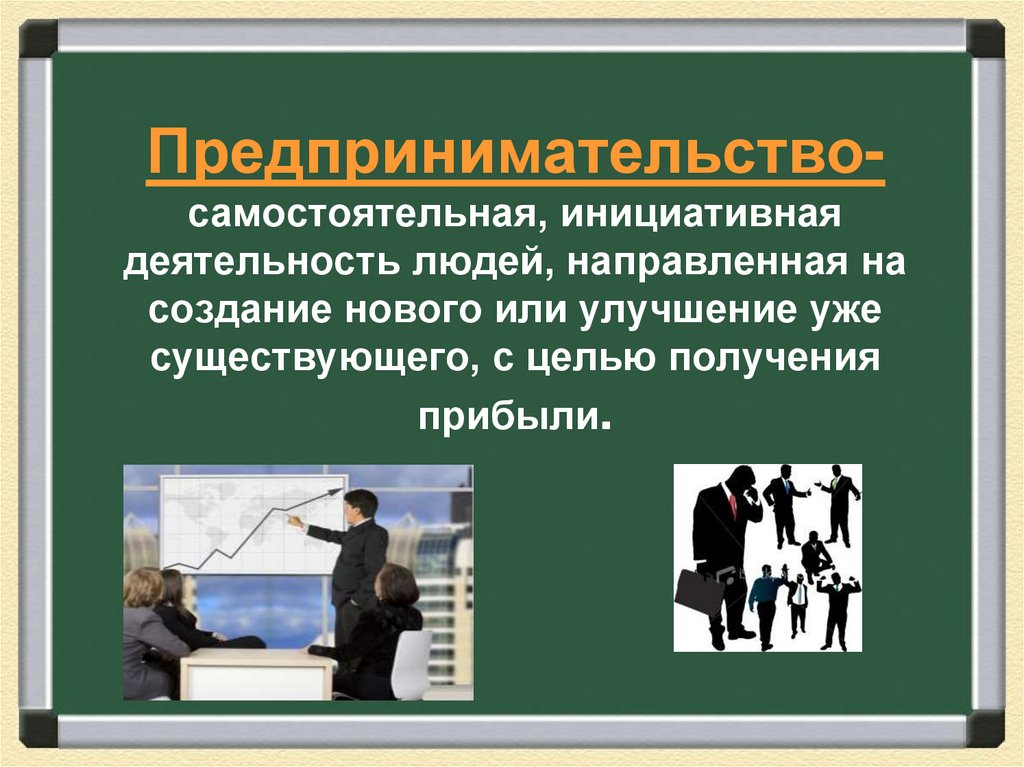 Предпринимательство- самостоятельная, инициативная деятельность людей, направленная на создание нового или улучшение уже существующего, с целью получения прибыли.